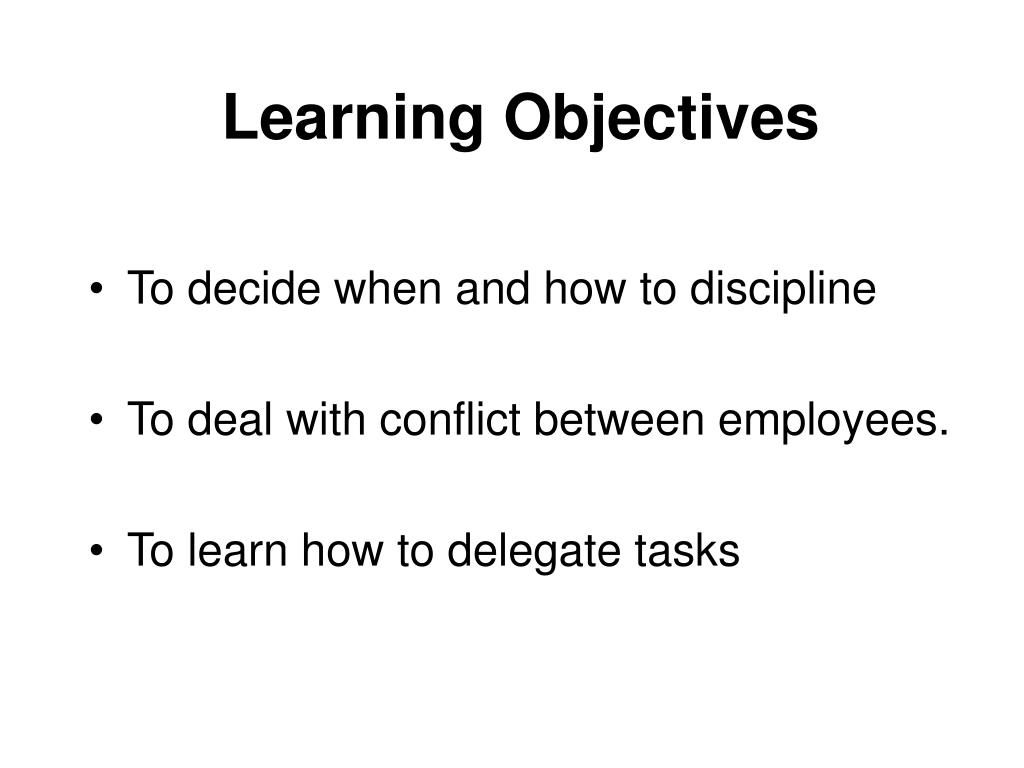 Learning Objectives

• To decide when and how to discipline

• To deal with conflict between employees.

• To learn how to delegate tasks